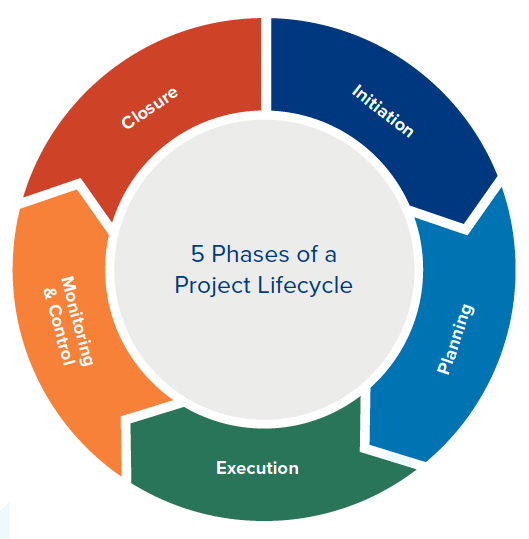 5 Phases of a Project Lifecycle

Initiation

Planning

Execution

Monitoring & Control

Closure